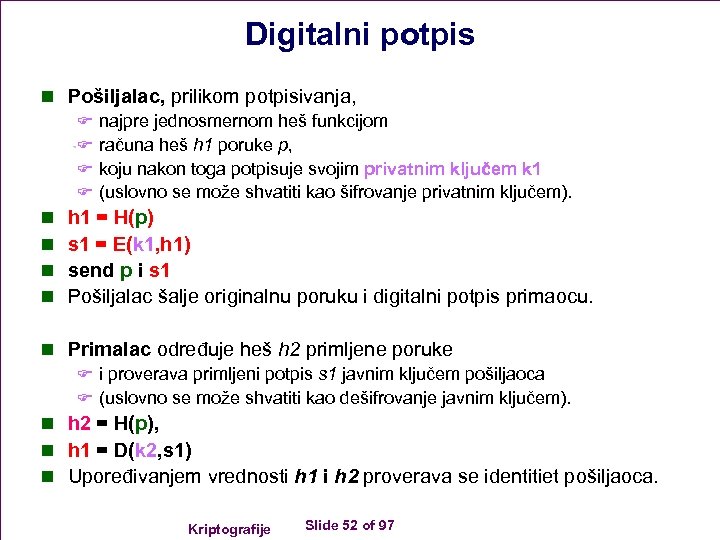 Digitalni potpis

Pošiljalac, prilikom potpisivanja,
najpre jednosmernom heš funkcijom
računa heš h1 poruke p,
koju nakon toga potpisuje svojim privatnim ključem k1
(uslovno se može shvatiti kao šifrovanje privatnim ključem).

h1 = H(p)

s1 = E(k1,h1)

send p i s1

Pošiljalac šalje originalnu poruku i digitalni potpis primaocu.

Primalac određuje heš h2 primljene poruke
i proverava primljeni potpis s1 javnim ključem pošiljaoca
(uslovno se može shvatiti kao dešifrovanje javnim ključem).

h2 = H(p),

h1 = D(k2,s1)

Upoređivanjem vrednosti h1 i h2 proverava se identitiet pošiljaoca.

Kriptografije Slide 52 of 97